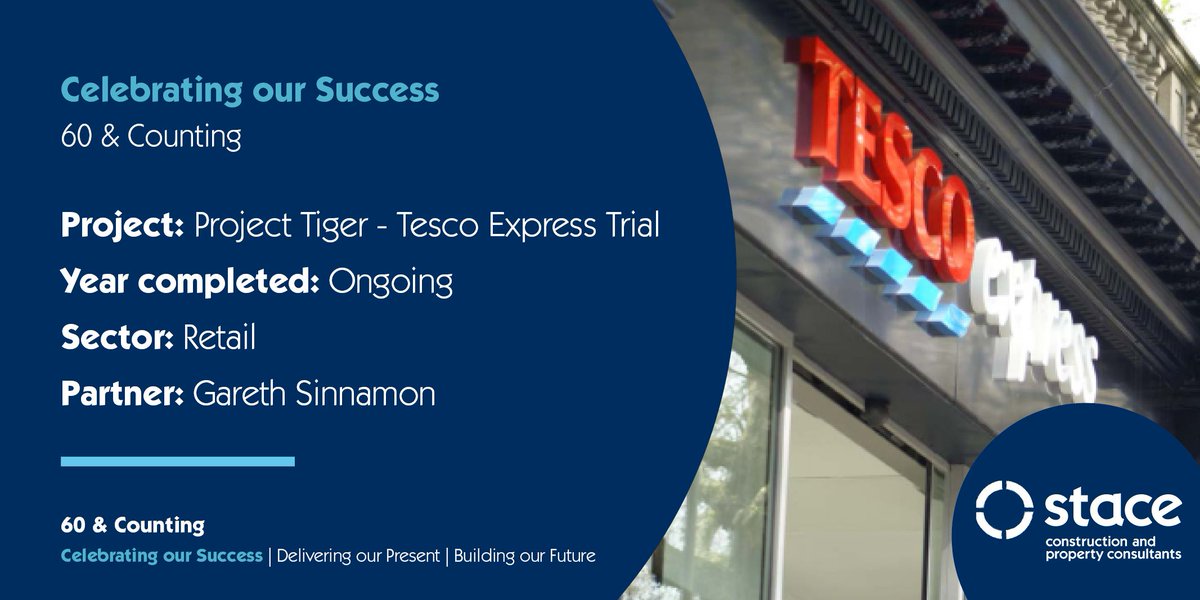 Celebrating our Success
60 & Counting

Project: Project Tiger - Tesco Express Trial
Year completed: Ongoing
Sector: Retail
Partner: Gareth Sinnamon

60 & Counting
Celebrating our Success | Delivering our Present | Building our Future

TESCO express

stace
construction and
property consultants